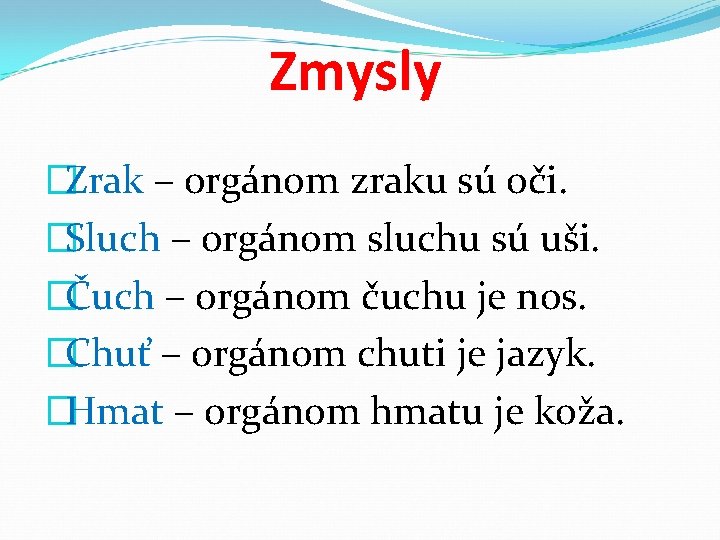 Zmysly

Zrak – orgánom zraku sú oči.
Sluch – orgánom sluchu sú uši.
Čuch – orgánom čuchu je nos.
Chuť – orgánom chuti je jazyk.
Hmat – orgánom hmatu je koža.